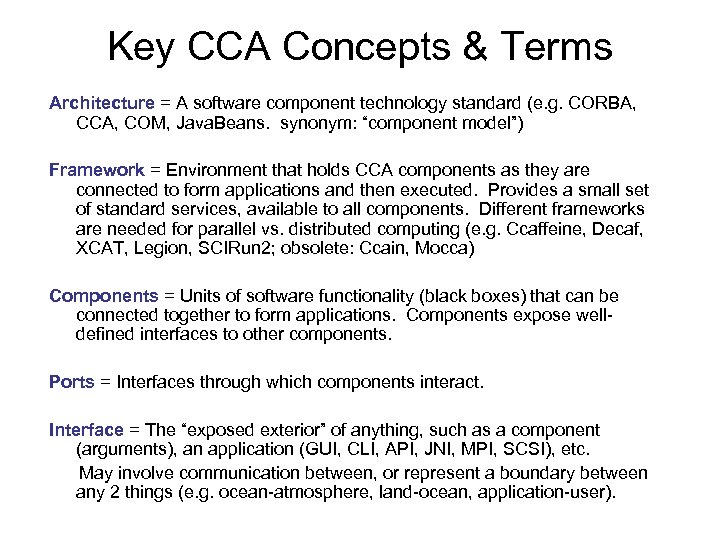 Key CCA Concepts & Terms

Architecture = A software component technology standard (e.g. CORBA, CCA, COM, JavaBeans. synonym: "component model")

Framework = Environment that holds CCA components as they are connected to form applications and then executed. Provides a small set of standard services, available to all components. Different frameworks are needed for parallel vs. distributed computing (e.g. Ccaffeine, Decaf, XCAT, Legion, SCIRun2; obsolete: Ccain, Mocca)

Components = Units of software functionality (black boxes) that can be connected together to form applications. Components expose well-defined interfaces to other components.

Ports = Interfaces through which components interact.

Interface = The "exposed exterior" of anything, such as a component (arguments), an application (GUI, CLI, API, JNI, MPI, SCSI), etc.

May involve communication between, or represent a boundary between any 2 things (e.g. ocean-atmosphere, land-ocean, application-user).